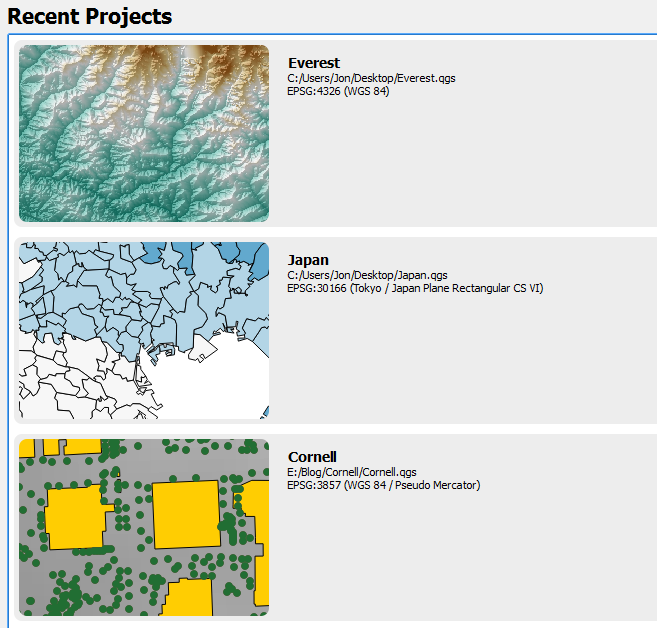 Recent Projects

Everest
C:/Users/Jon/Desktop/Everest.qgs
EPSG:4326 (WGS 84)

Japan
C:/Users/Jon/Desktop/Japan.qgs
EPSG:30166 (Tokyo / Japan Plane Rectangular CS VI)

Cornell
E:/Blog/Cornell/Cornell.qgs
EPSG:3857 (WGS 84 / Pseudo Mercator)